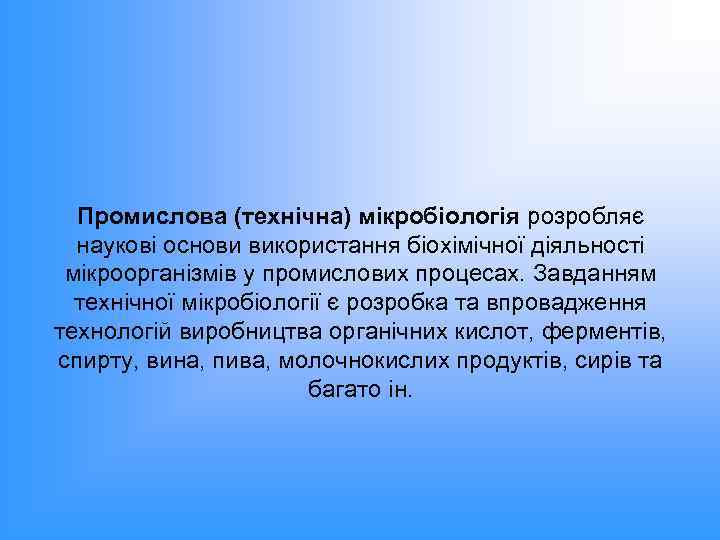 Промислова (технічна) мікробіологія розробляє наукові основи використання біохімічної діяльності мікроорганізмів у промислових процесах. Завданням технічної мікробіології є розробка та впровадження технологій виробництва органічних кислот, ферментів, спирту, вина, пива, молочнокислих продуктів, сирів та багато ін.